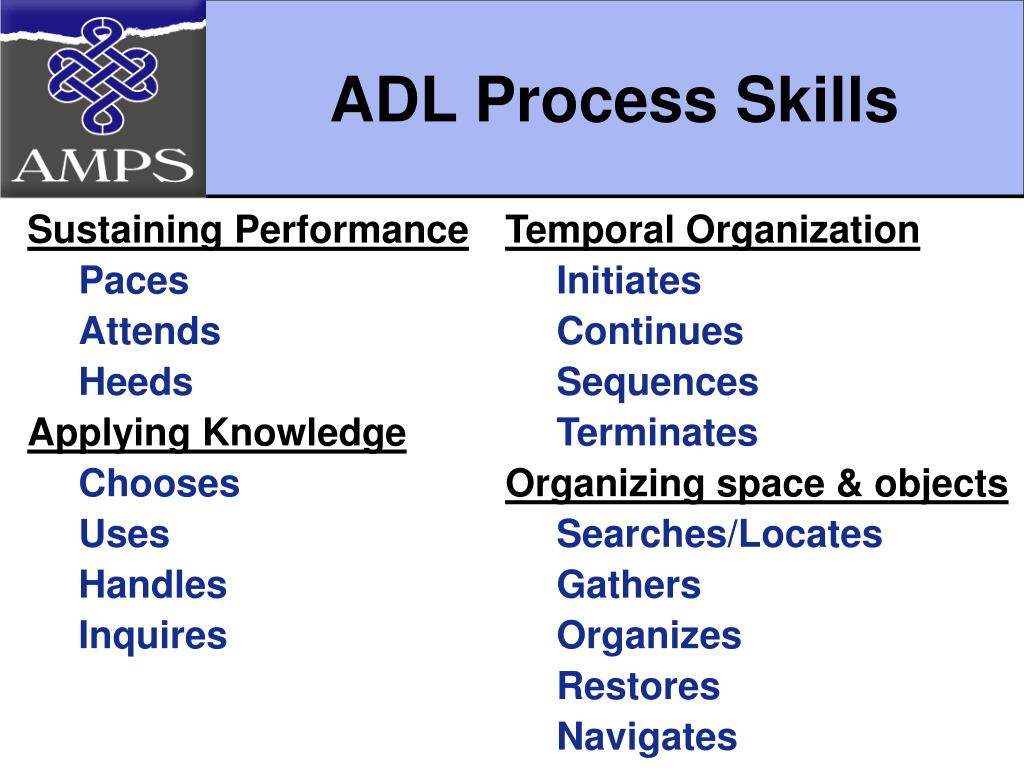 AMPS

ADL Process Skills

Sustaining Performance
Paces
Attends
Heeds
Applying Knowledge
Chooses
Uses
Handles
Inquires

Temporal Organization
Initiates
Continues
Sequences
Terminates
Organizing space & objects
Searches/Locates
Gathers
Organizes
Restores
Navigates